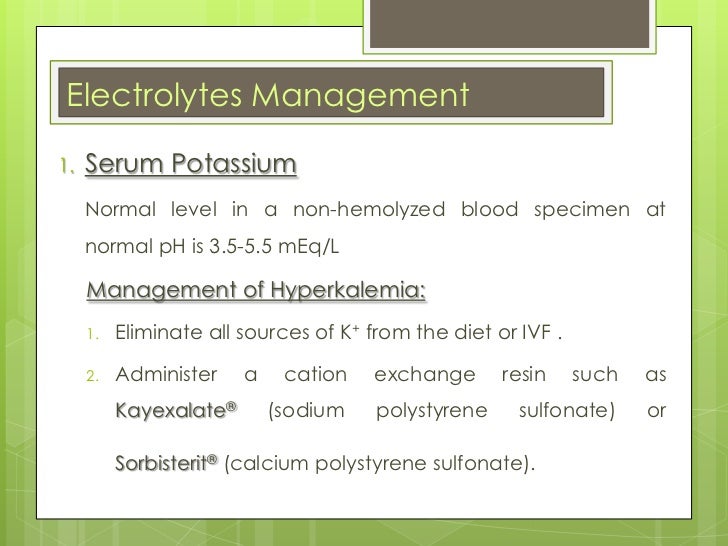 Electrolytes Management

1. Serum Potassium

Normal level in a non-hemolyzed blood specimen at normal pH is 3.5-5.5 mEq/L

Management of Hyperkalemia:

1. Eliminate all sources of $K^+$ from the diet or IVF .

2. Administer a cation exchange resin such as Kayexalate® (sodium polystyrene sulfonate) or

Sorbisterit® (calcium polystyrene sulfonate).